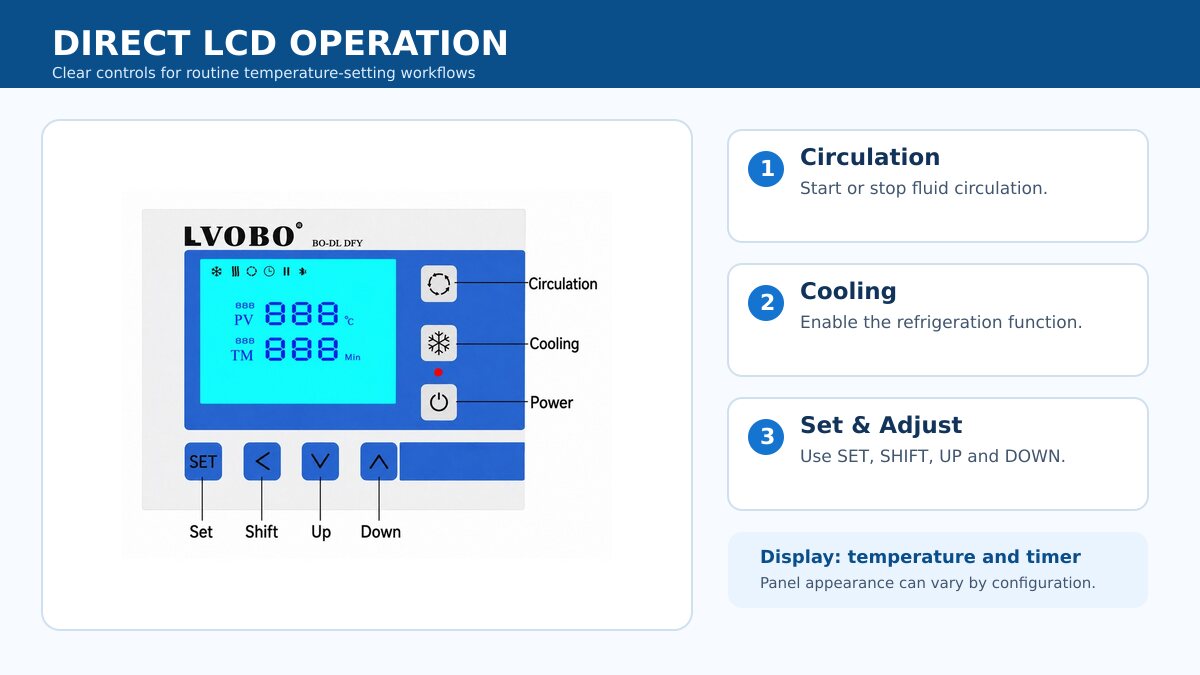 DIRECT LCD OPERATION
Clear controls for routine temperature-setting workflows

LVOBO®
BO-DL DFY

888
PV 888 °C
888
TM 888 Min

Circulation
Cooling
Power

SET
Set
Shift
Up
Down

1 Circulation
Start or stop fluid circulation.

2 Cooling
Enable the refrigeration function.

3 Set & Adjust
Use SET, SHIFT, UP and DOWN.

Display: temperature and timer
Panel appearance can vary by configuration.